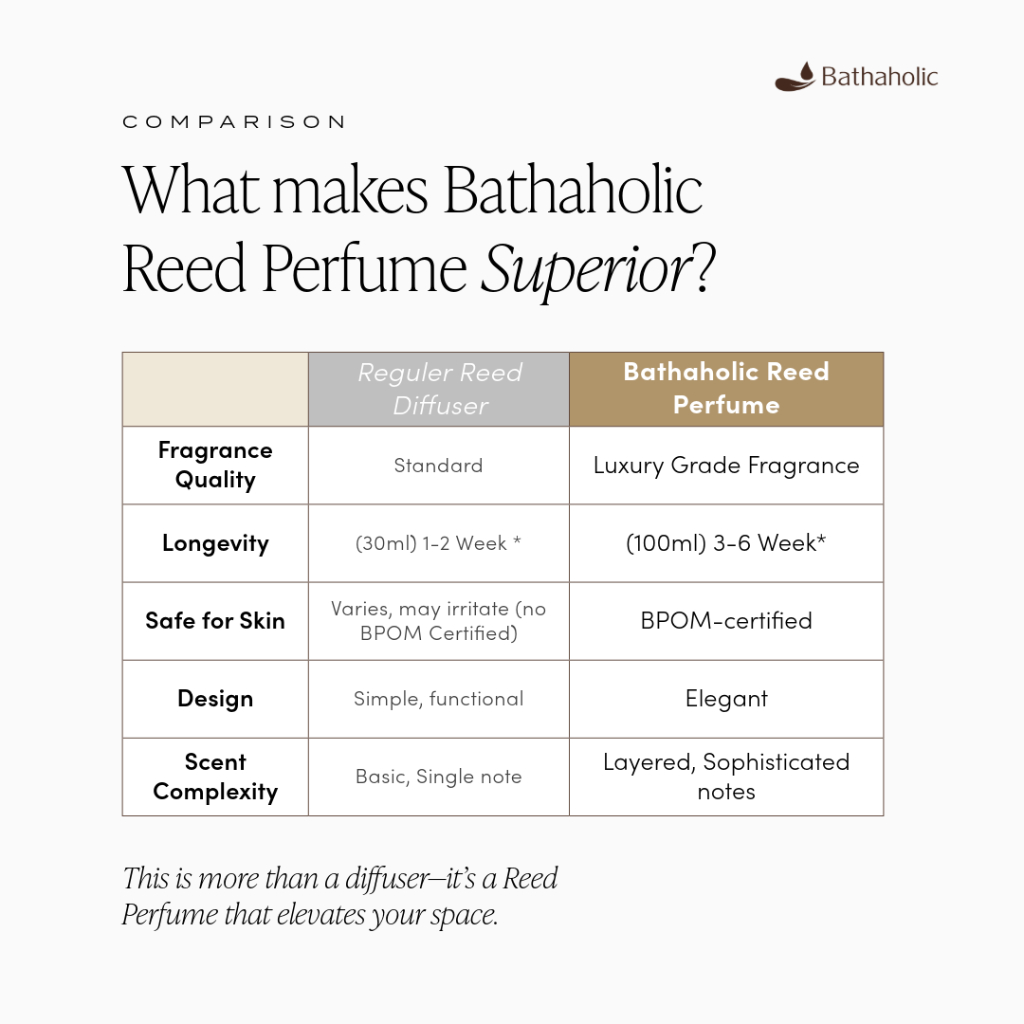 Bathaholic

COMPARISON

What makes Bathaholic Reed Perfume Superior?

| | Reguler Reed Diffuser | Bathaholic Reed Perfume |
|---|---|---|
| Fragrance Quality | Standard | Luxury Grade Fragrance |
| Longevity | (30ml) 1-2 Week * | (100ml) 3-6 Week* |
| Safe for Skin | Varies, may irritate (no BPOM Certified) | BPOM-certified |
| Design | Simple, functional | Elegant |
| Scent Complexity | Basic, Single note | Layered, Sophisticated notes |

This is more than a diffuser—it's a Reed Perfume that elevates your space.